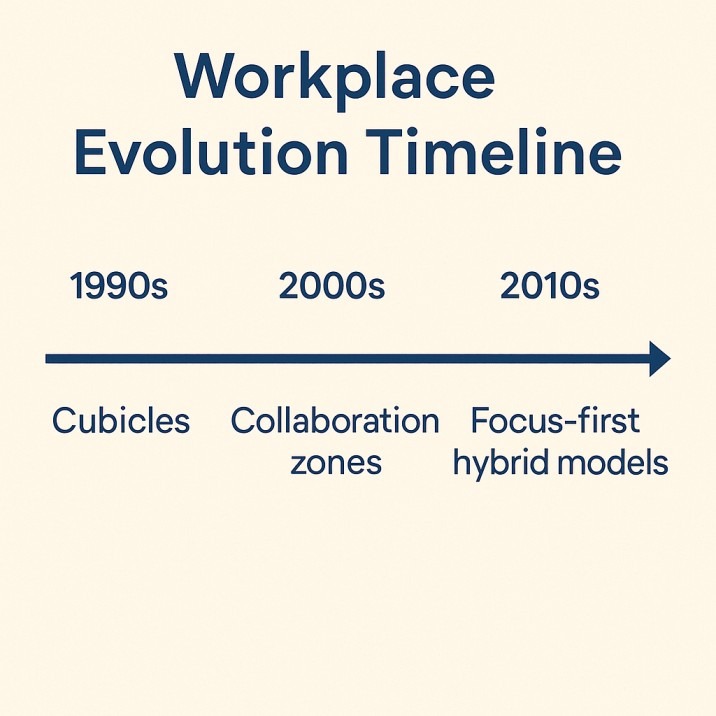 Workplace Evolution Timeline

1990s

2000s

2010s

Cubicles

Collaboration zones

Focus-first hybrid models